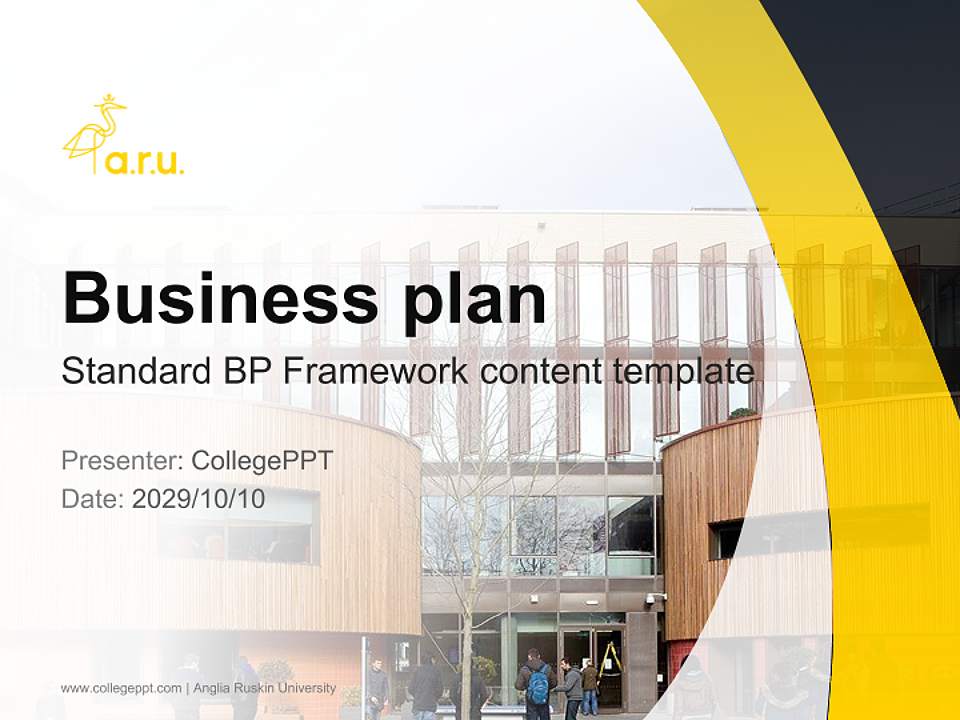 a.r.u.

Business plan

Standard BP Framework content template

Presenter: CollegePPT
Date: 2029/10/10

www.collegeppt.com | Anglia Ruskin University